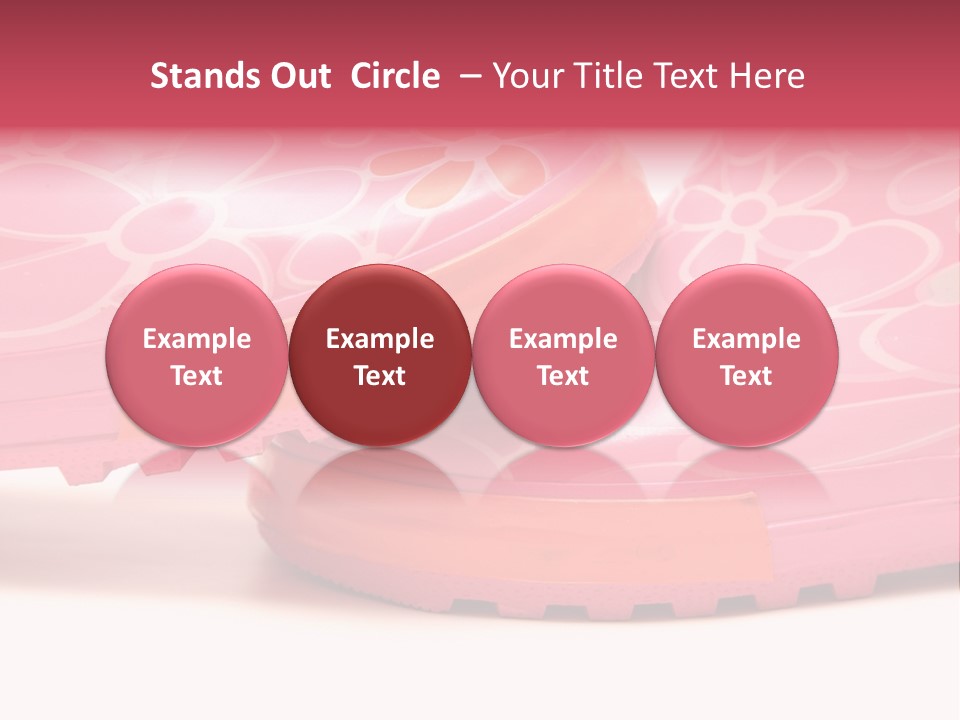 Stands Out  Circle  – Your Title Text Here

Example Text

Example Text

Example Text

Example Text